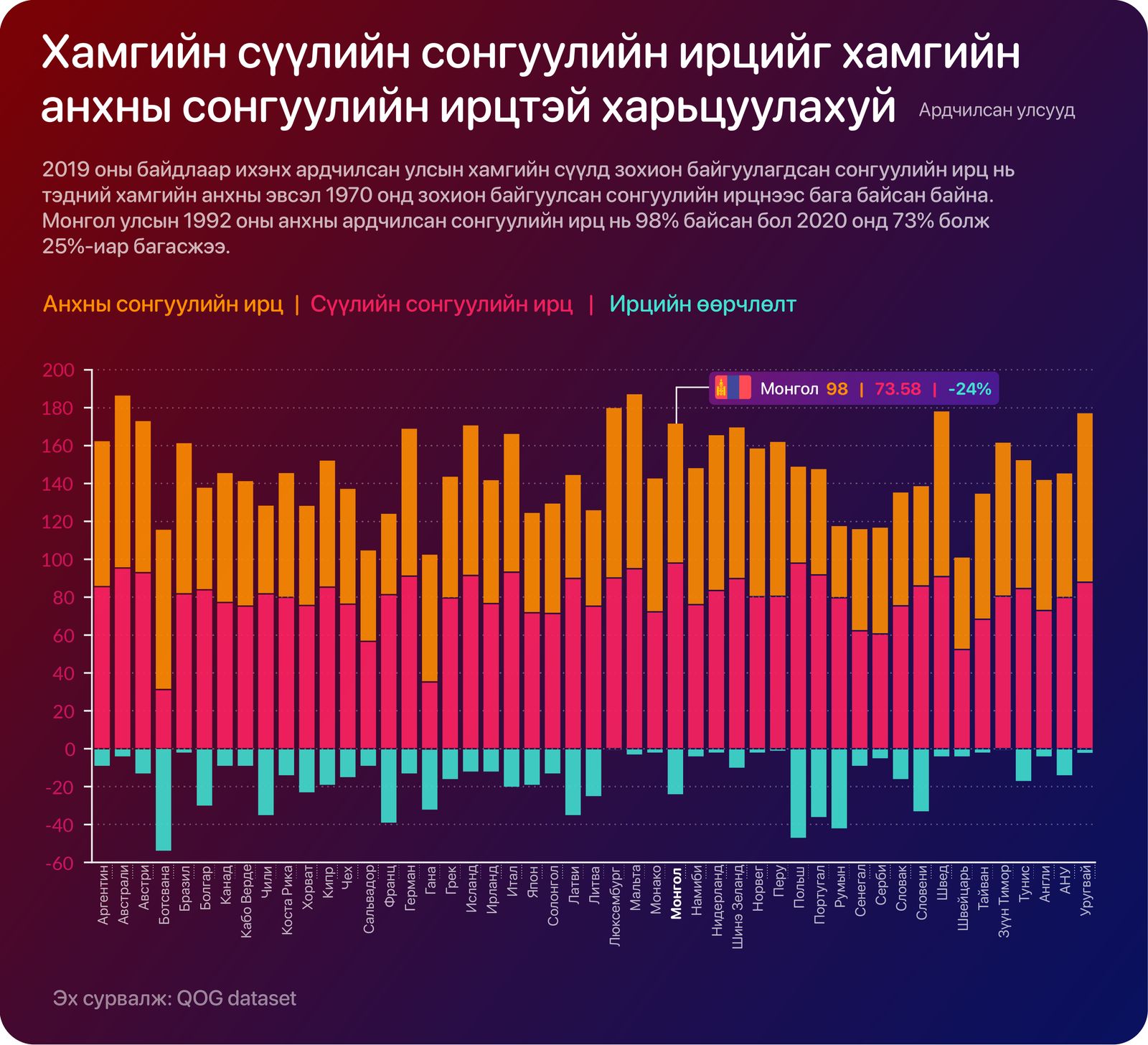 Хамгийн сүүлийн сонгуулийн ирцийг хамгийн анхны сонгуулийн ирцтэй харьцуулахуй Ардчилсан улсууд

2019 оны байдлаар ихэнх ардчилсан улсын хамгийн сүүлд зохион байгуулагдсан сонгуулийн ирц нь тэдний хамгийн анхны эвсэл 1970 онд зохион байгуулсан сонгуулийн ирцнээс бага байсан байна. Монгол улсын 1992 оны анхны ардчилсан сонгуулийн ирц нь 98% байсан бол 2020 онд 73% болж 25%-иар багасжээ.

Анхны сонгуулийн ирц | Сүүлийн сонгуулийн ирц | Ирцийн өөрчлөлт

Монгол 98 | 73.58 | -24%

200
180
160
140
120
100
80
60
40
20
0
-20
-40
-60

Аргентин
Австрали
Австри
Ботсвана
Бразил
Болгар
Канад
Кабо Верде
Чили
Коста Рика
Хорват
Кипр
Чех
Сальвадор
Франц
Герман
Гана
Грек
Исланд
Ирланд
Итал
Япон
Солонгос
Латви
Литва
Люксембург
Мальта
Монако
Монгол
Намиби
Нидерланд
Шинэ Зеланд
Норвег
Перу
Польш
Португал
Румын
Сенегал
Серби
Словак
Словени
Швед
Швейцарь
Тайван
Зүүн Тимор
Тунис
Англи
АНУ
Уругвай

Эх сурвалж: QOG dataset